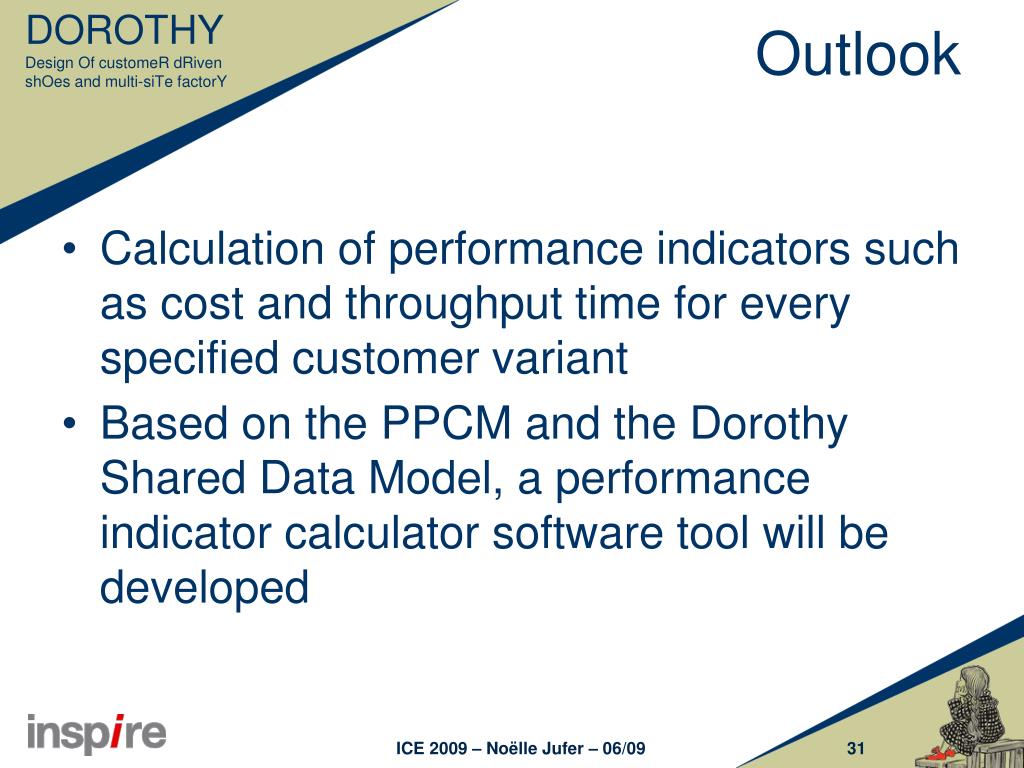 DOROTHY
Design Of customeR dRiven shOes and multi-siTe factorY

Outlook

• Calculation of performance indicators such as cost and throughput time for every specified customer variant
• Based on the PPCM and the Dorothy Shared Data Model, a performance indicator calculator software tool will be developed

inspire

ICE 2009 – Noëlle Jufer – 06/09

31